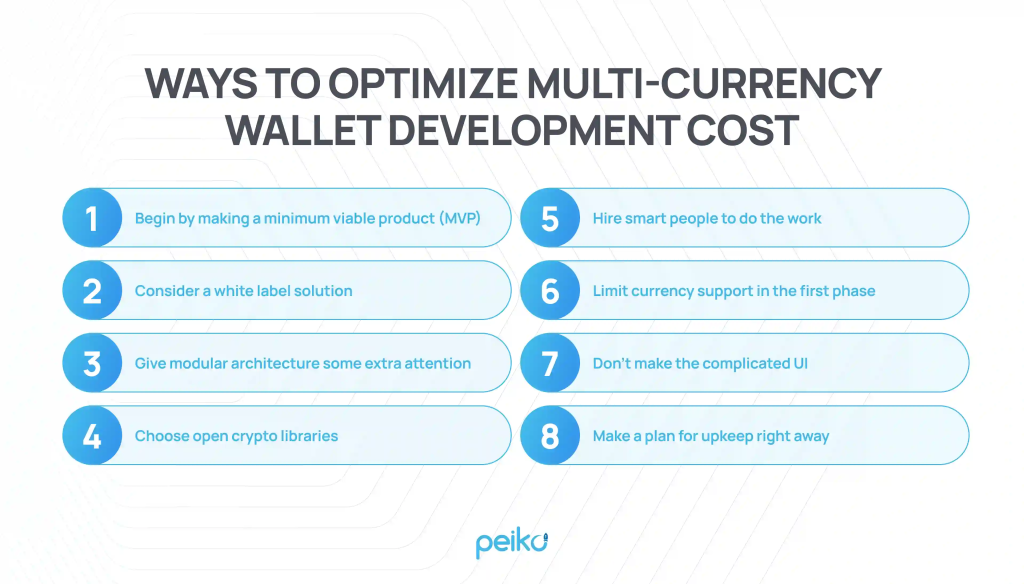 WAYS TO OPTIMIZE MULTI-CURRENCY WALLET DEVELOPMENT COST

1 Begin by making a minimum viable product (MVP)

2 Consider a white label solution

3 Give modular architecture some extra attention

4 Choose open crypto libraries

5 Hire smart people to do the work

6 Limit currency support in the first phase

7 Don't make the complicated UI

8 Make a plan for upkeep right away

peiko